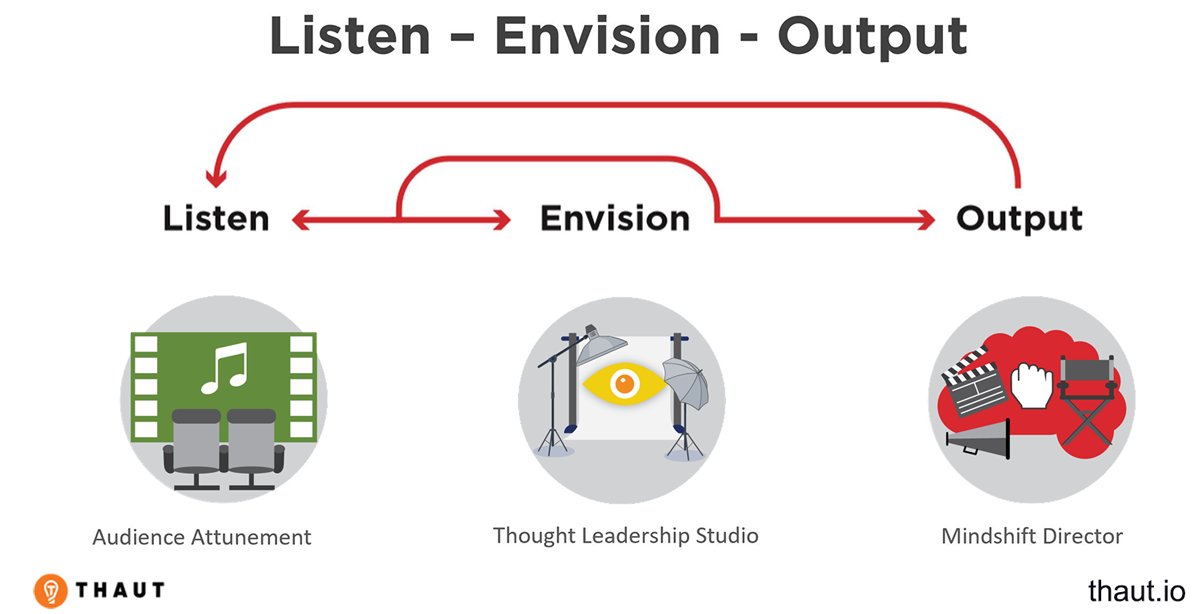 Listen – Envision - Output

Listen

Envision

Output

Audience Attunement

Thought Leadership Studio

Mindshift Director

THAUT

thaut.io